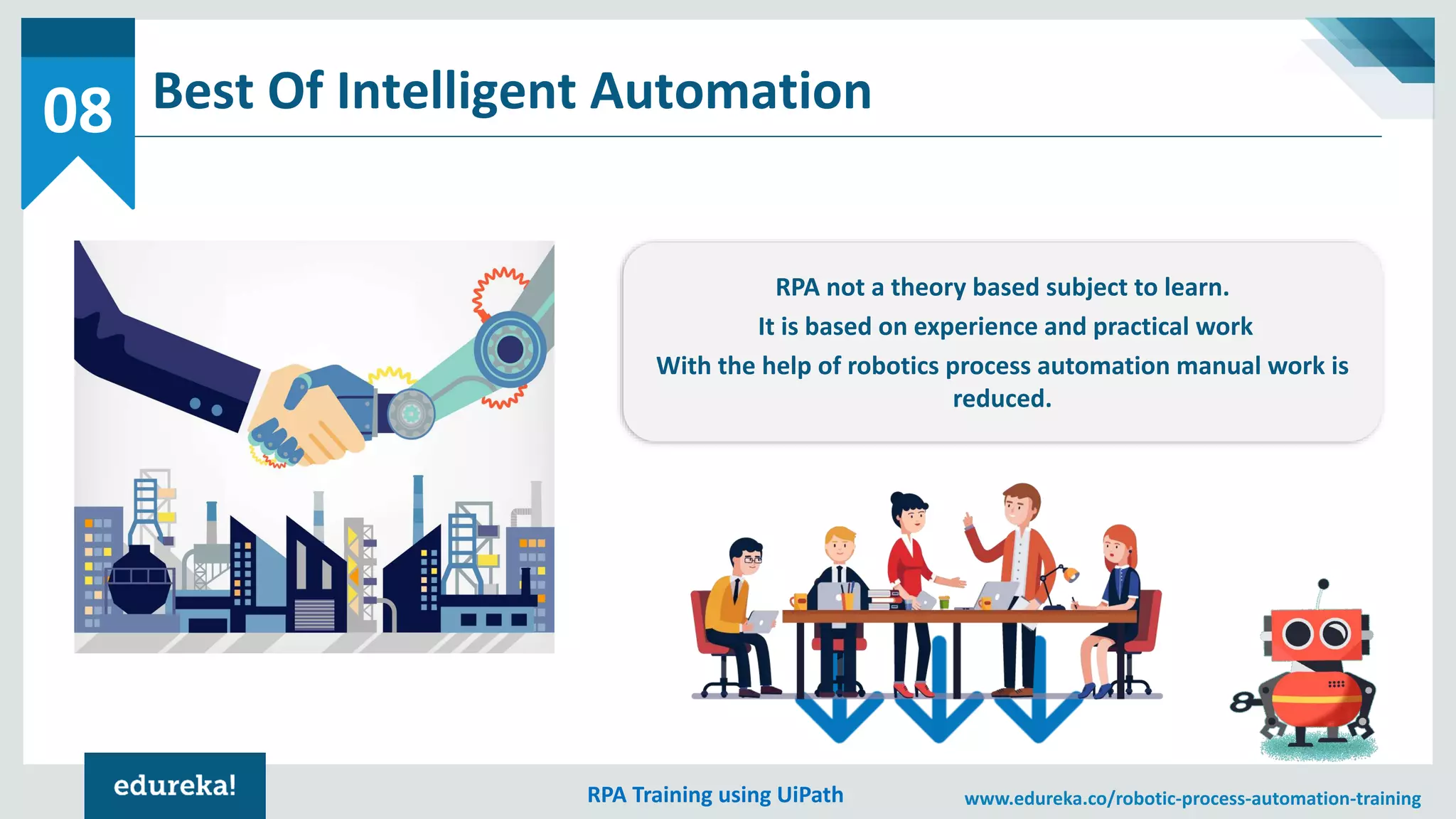 08

Best Of Intelligent Automation

RPA not a theory based subject to learn.

It is based on experience and practical work

With the help of robotics process automation manual work is reduced.

edureka!

RPA Training using UiPath

www.edureka.co/robotic-process-automation-training